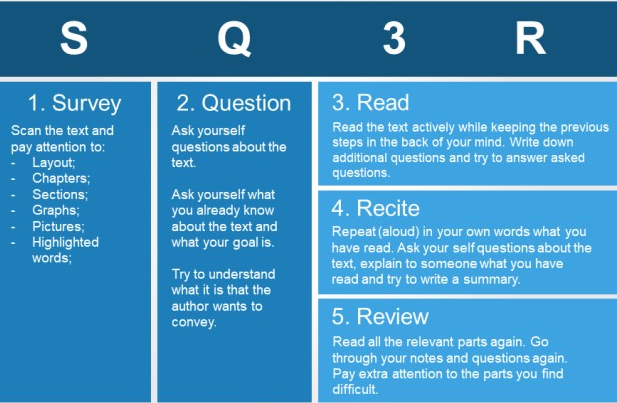 S Q 3 R

1. Survey

Scan the text and pay attention to:
- Layout;
- Chapters;
- Sections;
- Graphs;
- Pictures;
- Highlighted words;

2. Question

Ask yourself questions about the text.

Ask yourself what you already know about the text and what your goal is.

Try to understand what it is that the author wants to convey.

3. Read

Read the text actively while keeping the previous steps in the back of your mind. Write down additional questions and try to answer asked questions.

4. Recite

Repeat (aloud) in your own words what you have read. Ask your self questions about the text, explain to someone what you have read and try to write a summary.

5. Review

Read all the relevant parts again. Go through your notes and questions again. Pay extra attention to the parts you find difficult.